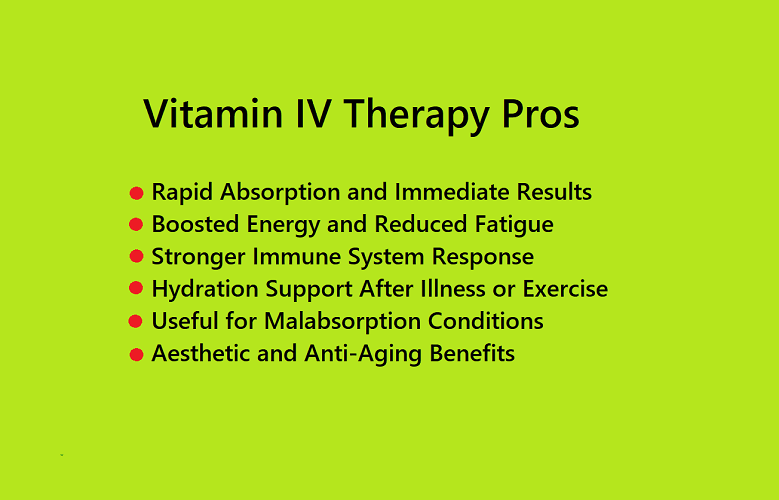 Vitamin IV Therapy Pros

- Rapid Absorption and Immediate Results
- Boosted Energy and Reduced Fatigue
- Stronger Immune System Response
- Hydration Support After Illness or Exercise
- Useful for Malabsorption Conditions
- Aesthetic and Anti-Aging Benefits